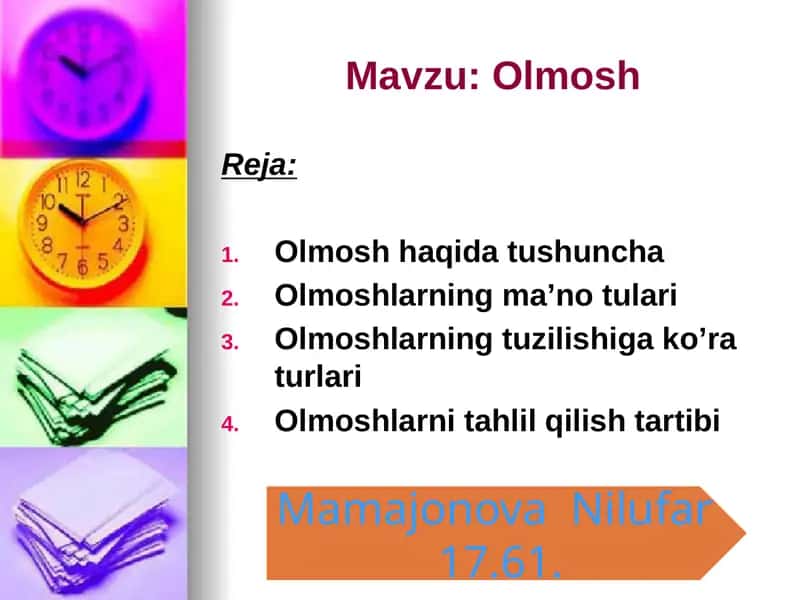 Mavzu: Olmosh

Reja:

1. Olmosh haqida tushuncha
2. Olmoshlarning ma’no tulari
3. Olmoshlarning tuzilishiga ko’ra turlari
4. Olmoshlarni tahlil qilish tartibi

Mamajonova Nilufar 17.61.